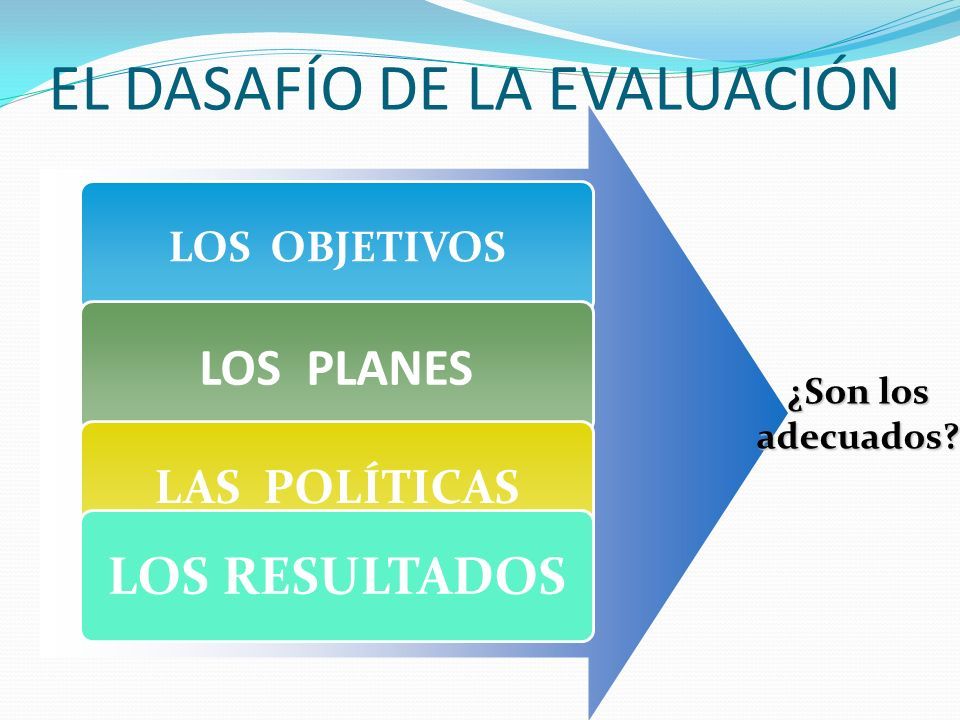 EL DASAFÍO DE LA EVALUACIÓN

LOS OBJETIVOS

LOS PLANES

LAS POLÍTICAS

LOS RESULTADOS

¿Son los adecuados?